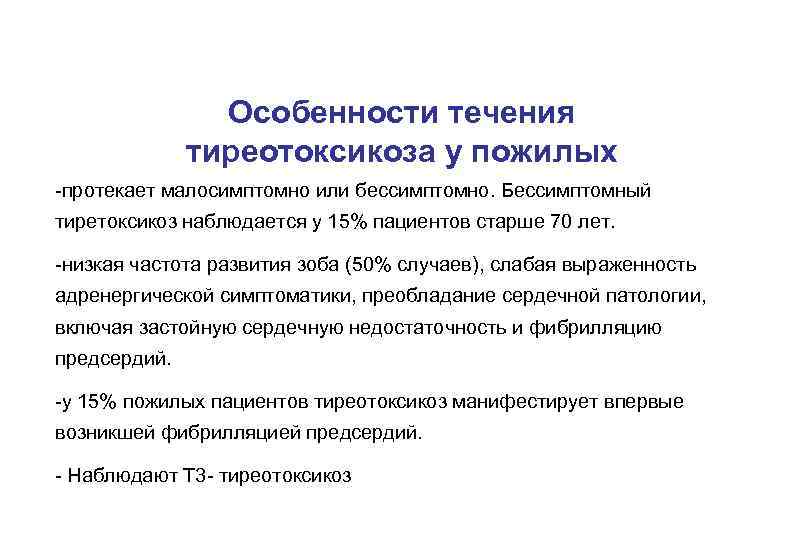 Особенности течения тиреотоксикоза у пожилых

-протекает малосимптомно или бессимптомно. Бессимптомный тиретоксикоз наблюдается у 15% пациентов старше 70 лет.

-низкая частота развития зоба (50% случаев), слабая выраженность адренергической симптоматики, преобладание сердечной патологии, включая застойную сердечную недостаточность и фибрилляцию предсердий.

-у 15% пожилых пациентов тиреотоксикоз манифестирует впервые возникшей фибрилляцией предсердий.

- Наблюдают Т3- тиреотоксикоз